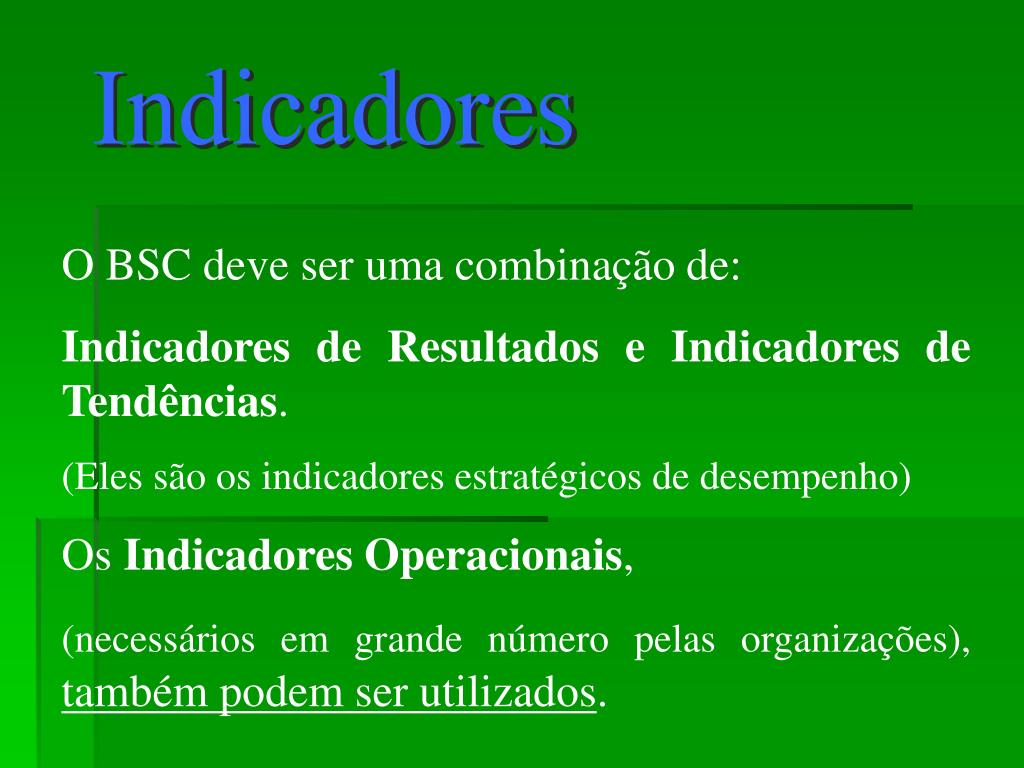 Indicadores

O BSC deve ser uma combinação de:

Indicadores de Resultados e Indicadores de Tendências.

(Eles são os indicadores estratégicos de desempenho)

Os Indicadores Operacionais,

(necessários em grande número pelas organizações), também podem ser utilizados.